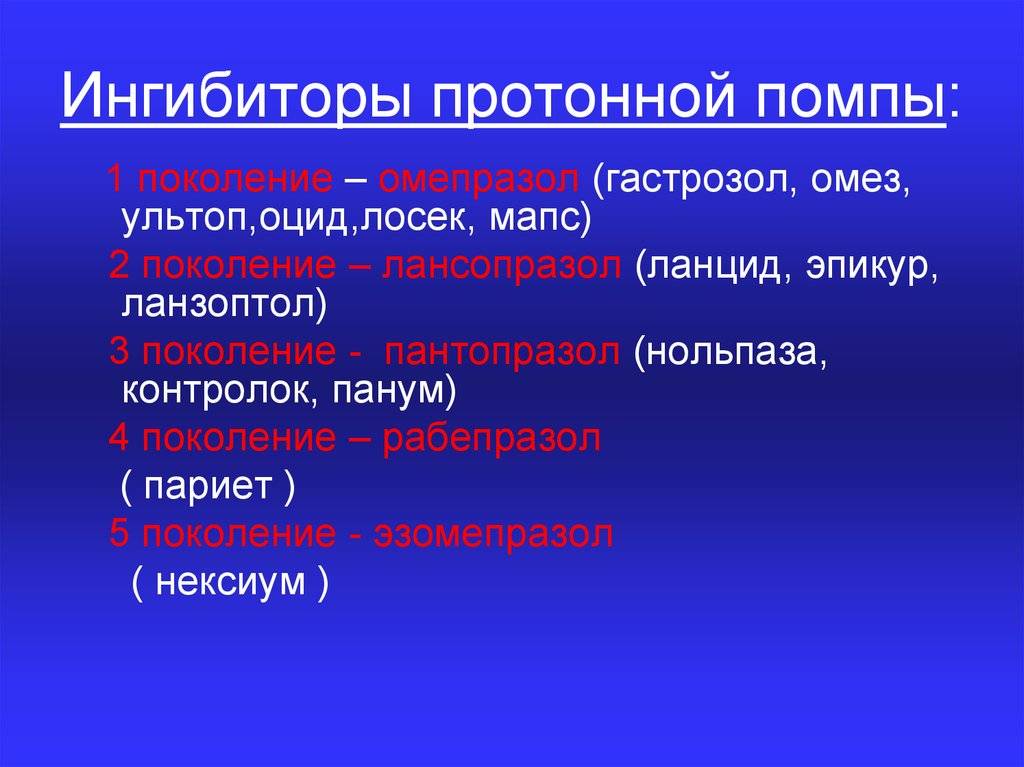 Ингибиторы протонной помпы:

1 поколение – омепразол (гастрозол, омез, ультоп,оцид,лосек, мапс)

2 поколение – лансопразол (ланцид, эпикур, ланзоптол)

3 поколение - пантопразол (нольпаза, контролок, панум)

4 поколение – рабепразол ( париет )

5 поколение - эзомепразол ( нексиум )